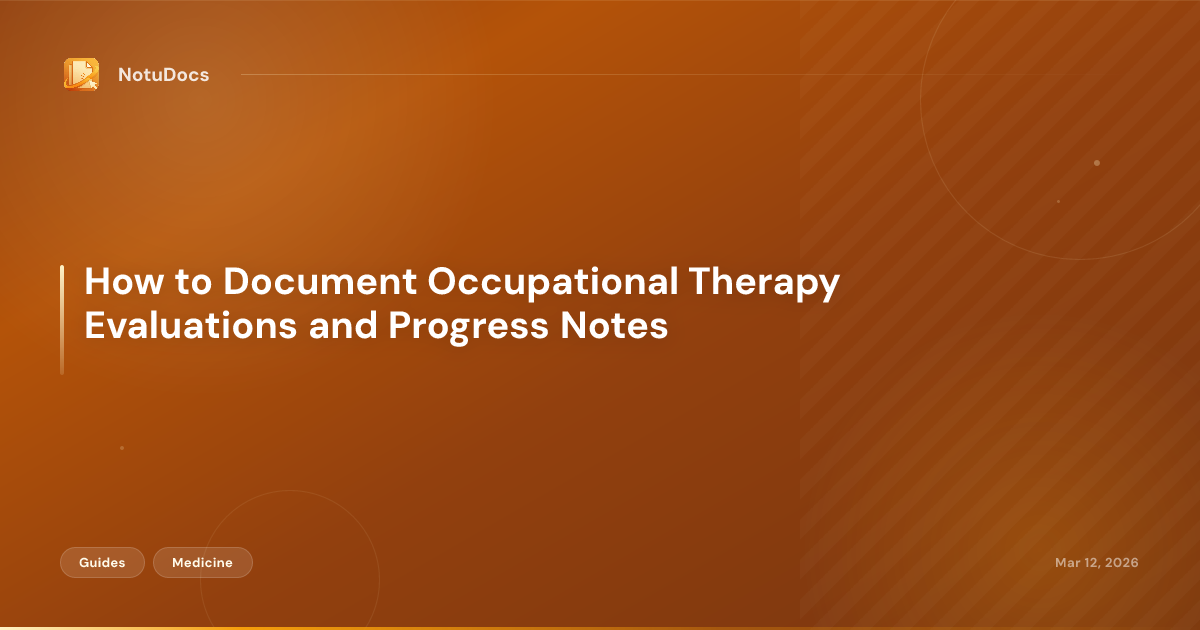 NotuDocs

How to Document Occupational Therapy Evaluations and Progress Notes

Guides

Medicine

Mar 12, 2026